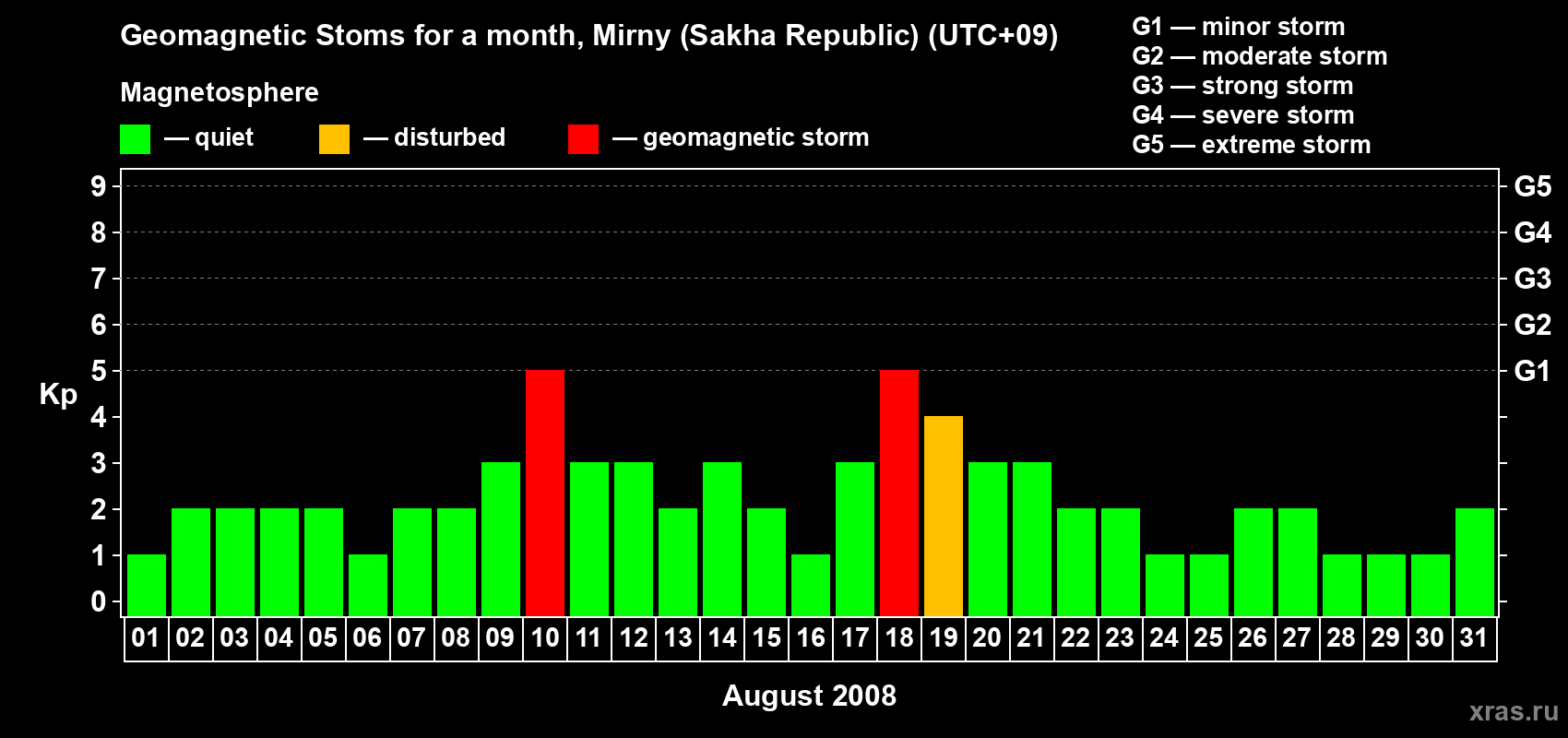 Geomagnetic Stoms for a month, Mirny (Sakha Republic) (UTC+09)

Magnetosphere

— quiet — disturbed — geomagnetic storm

G1 — minor storm
G2 — moderate storm
G3 — strong storm
G4 — severe storm
G5 — extreme storm

Kp

9
8
7
6
5
4
3
2
1
0

G5
G4
G3
G2
G1

01 02 03 04 05 06 07 08 09 10 11 12 13 14 15 16 17 18 19 20 21 22 23 24 25 26 27 28 29 30 31

August 2008

xras.ru